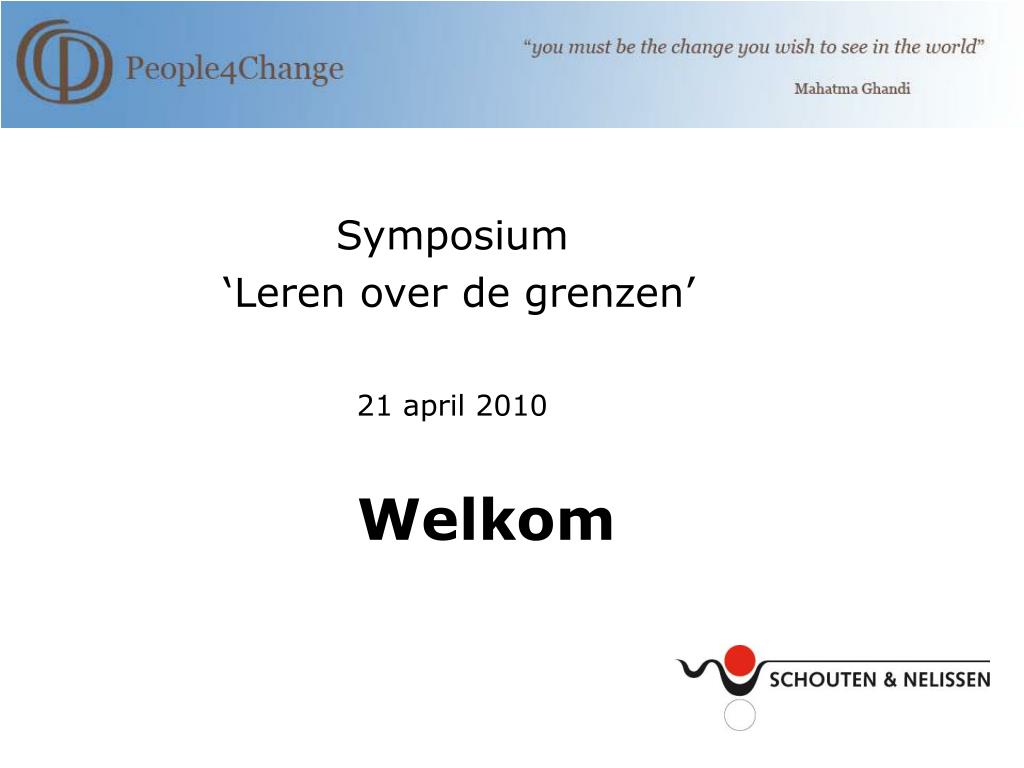 People4Change

"you must be the change you wish to see in the world"

Mahatma Ghandi

Symposium
'Leren over de grenzen'

21 april 2010

Welkom

SCHOUTEN & NELISSEN